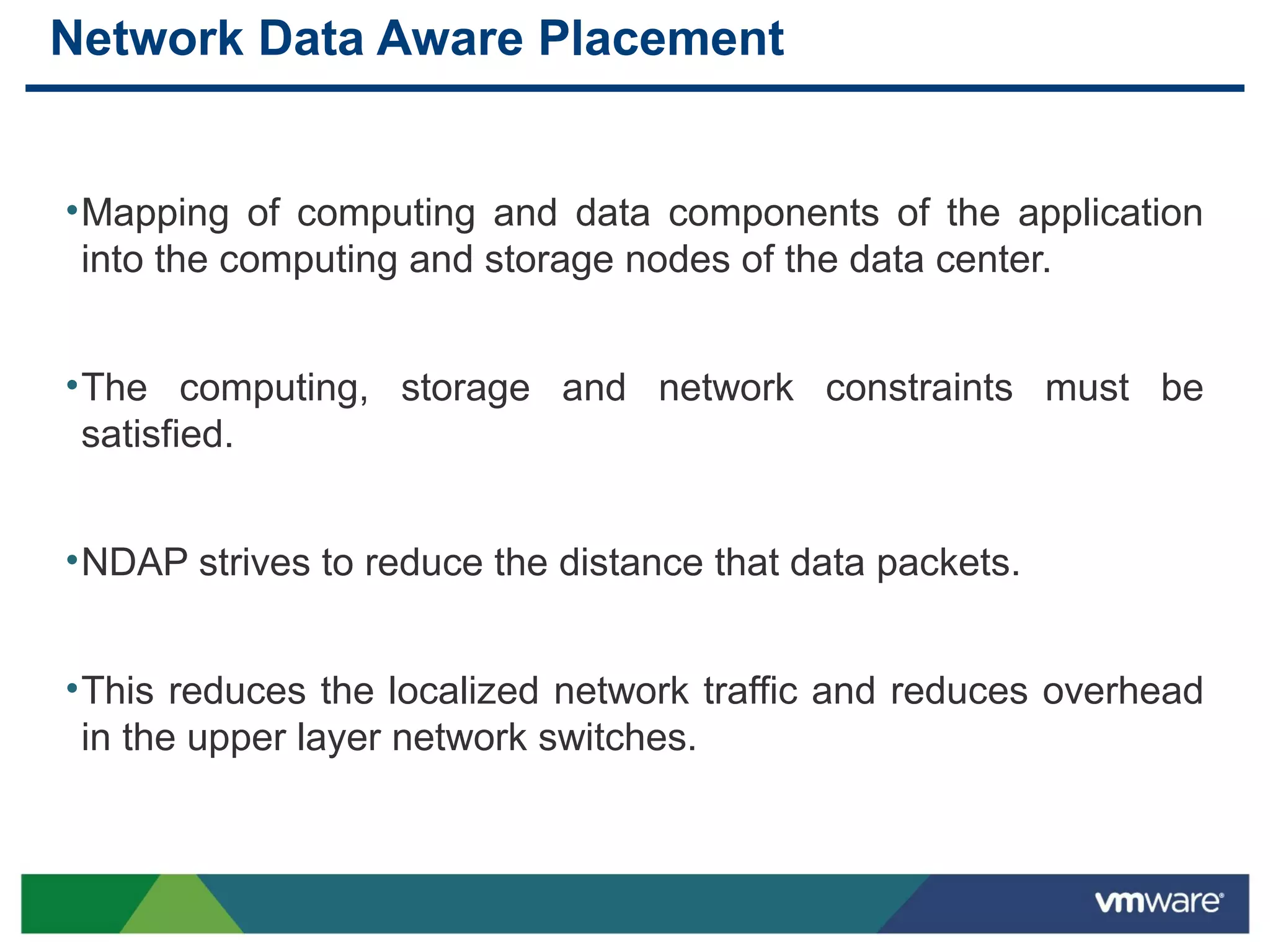 Network Data Aware Placement

•Mapping of computing and data components of the application into the computing and storage nodes of the data center.

•The computing, storage and network constraints must be satisfied.

•NDAP strives to reduce the distance that data packets.

•This reduces the localized network traffic and reduces overhead in the upper layer network switches.

vmware®